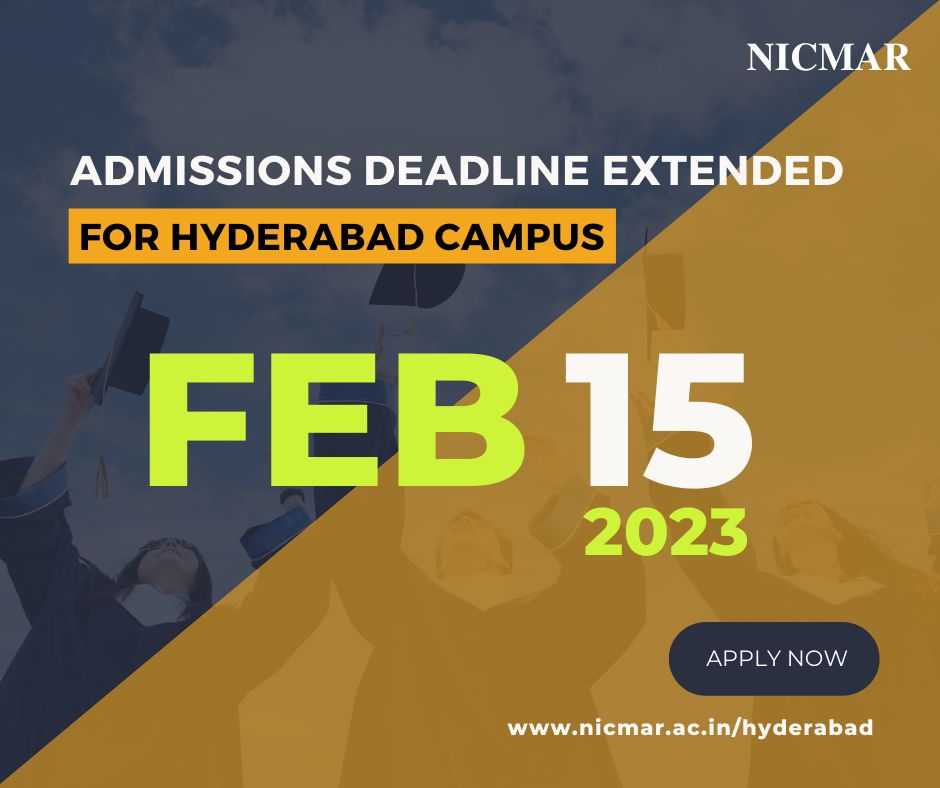 NICMAR

ADMISSIONS DEADLINE EXTENDED

FOR HYDERABAD CAMPUS

FEB 15

2023

APPLY NOW

www.nicmar.ac.in/hyderabad